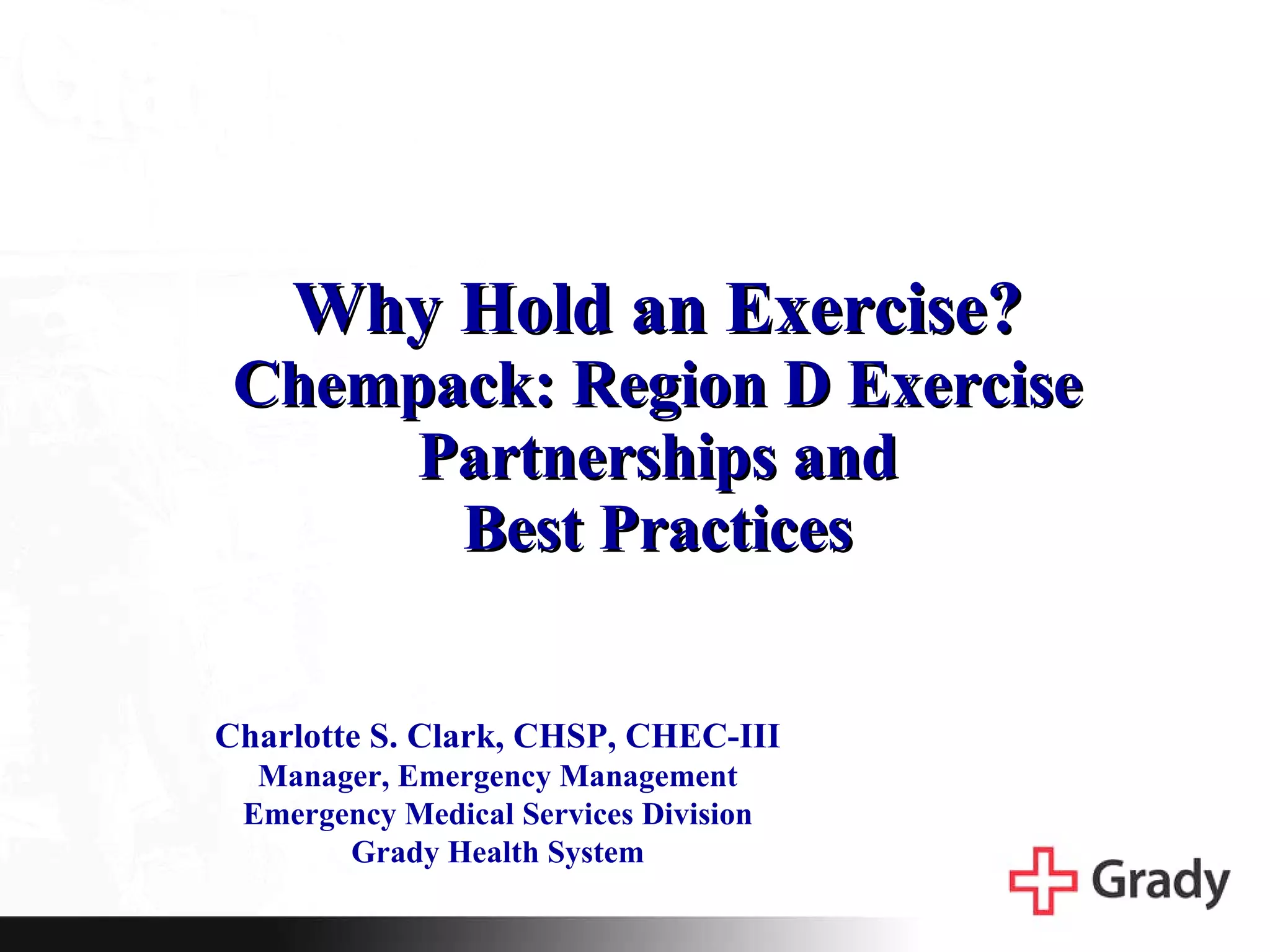 Why Hold an Exercise?
Chempack: Region D Exercise
Partnerships and
Best Practices

Charlotte S. Clark, CHSP, CHEC-III
Manager, Emergency Management
Emergency Medical Services Division
Grady Health System

Grady